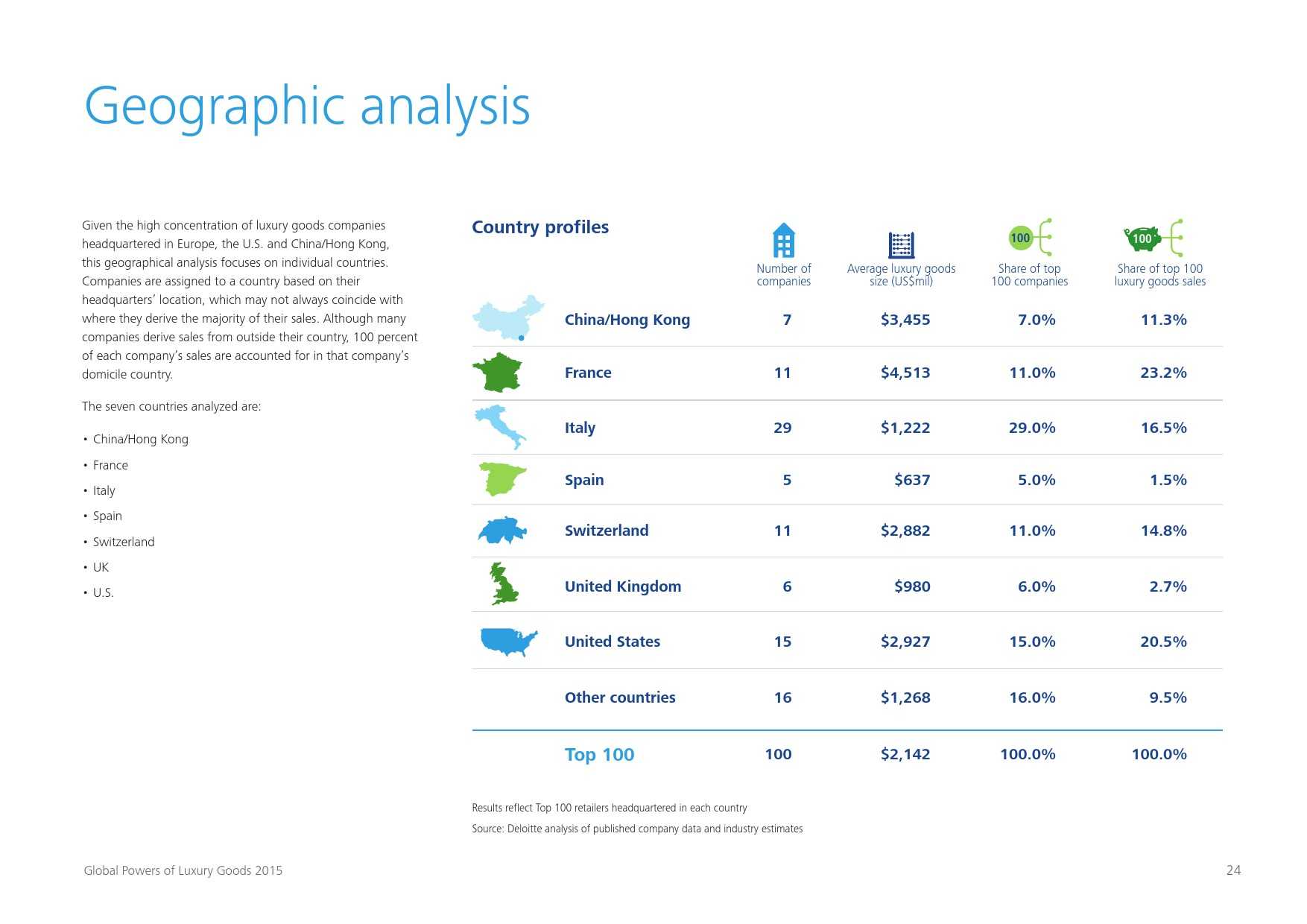 Geographic analysis

Given the high concentration of luxury goods companies headquartered in Europe, the U.S. and China/Hong Kong, this geographical analysis focuses on individual countries. Companies are assigned to a country based on their headquarters' location, which may not always coincide with where they derive the majority of their sales. Although many companies derive sales from outside their country, 100 percent of each company's sales are accounted for in that company's domicile country.

The seven countries analyzed are:

• China/Hong Kong
• France
• Italy
• Spain
• Switzerland
• UK
• U.S.

Country profiles

| | Number of companies | Average luxury goods size (US$mil) | 100 Share of top 100 companies | 100 Share of top 100 luxury goods sales |
|---|---|---|---|---|
| China/Hong Kong | 7 | $3,455 | 7.0% | 11.3% |
| France | 11 | $4,513 | 11.0% | 23.2% |
| Italy | 29 | $1,222 | 29.0% | 16.5% |
| Spain | 5 | $637 | 5.0% | 1.5% |
| Switzerland | 11 | $2,882 | 11.0% | 14.8% |
| United Kingdom | 6 | $980 | 6.0% | 2.7% |
| United States | 15 | $2,927 | 15.0% | 20.5% |
| Other countries | 16 | $1,268 | 16.0% | 9.5% |
| Top 100 | 100 | $2,142 | 100.0% | 100.0% |

Results reflect Top 100 retailers headquartered in each country

Source: Deloitte analysis of published company data and industry estimates

Global Powers of Luxury Goods 2015

24